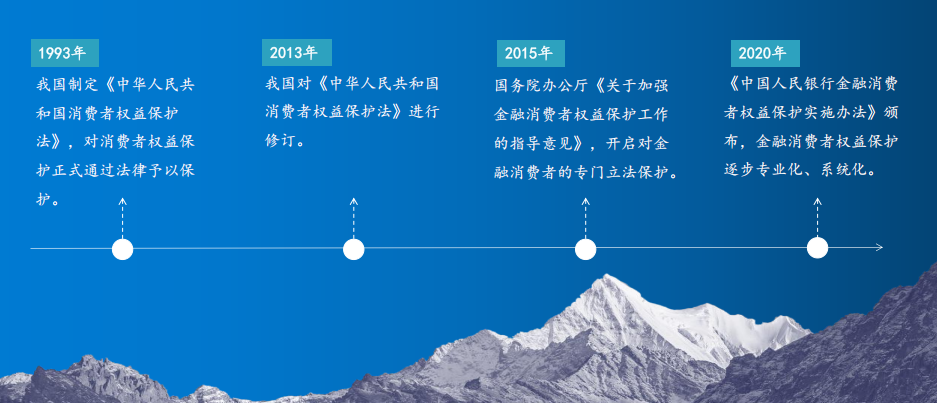 1993年

我国制定《中华人民共和国消费者权益保护法》，对消费者权益保护正式通过法律予以保护。

2013年

我国对《中华人民共和国消费者权益保护法》进行修订。

2015年

国务院办公厅《关于加强金融消费者权益保护工作的指导意见》，开启对金融消费者的专门立法保护。

2020年

《中国人民银行金融消费者权益保护实施办法》颁布，金融消费者权益保护逐步专业化、系统化。